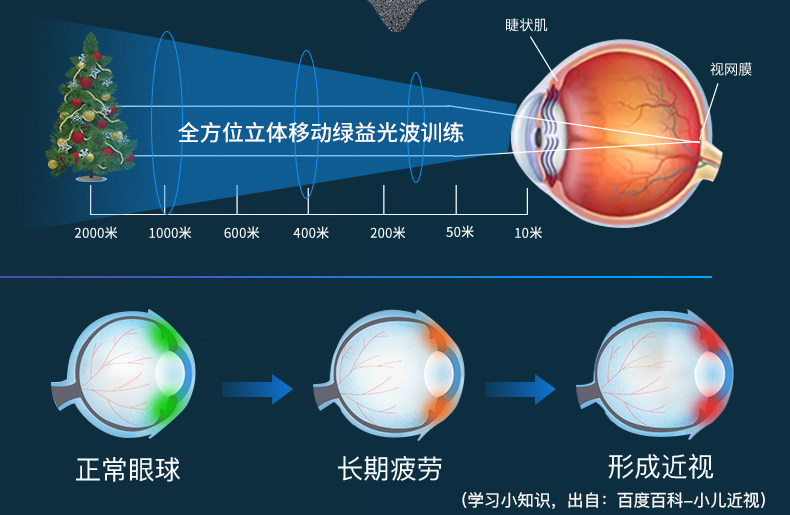 睫状肌

视网膜

全方位立体移动绿益光波训练

2000米 1000米 600米 400米 200米 50米 10米

正常眼球

长期疲劳

形成近视

（学习小知识，出自：百度百科–小儿近视）